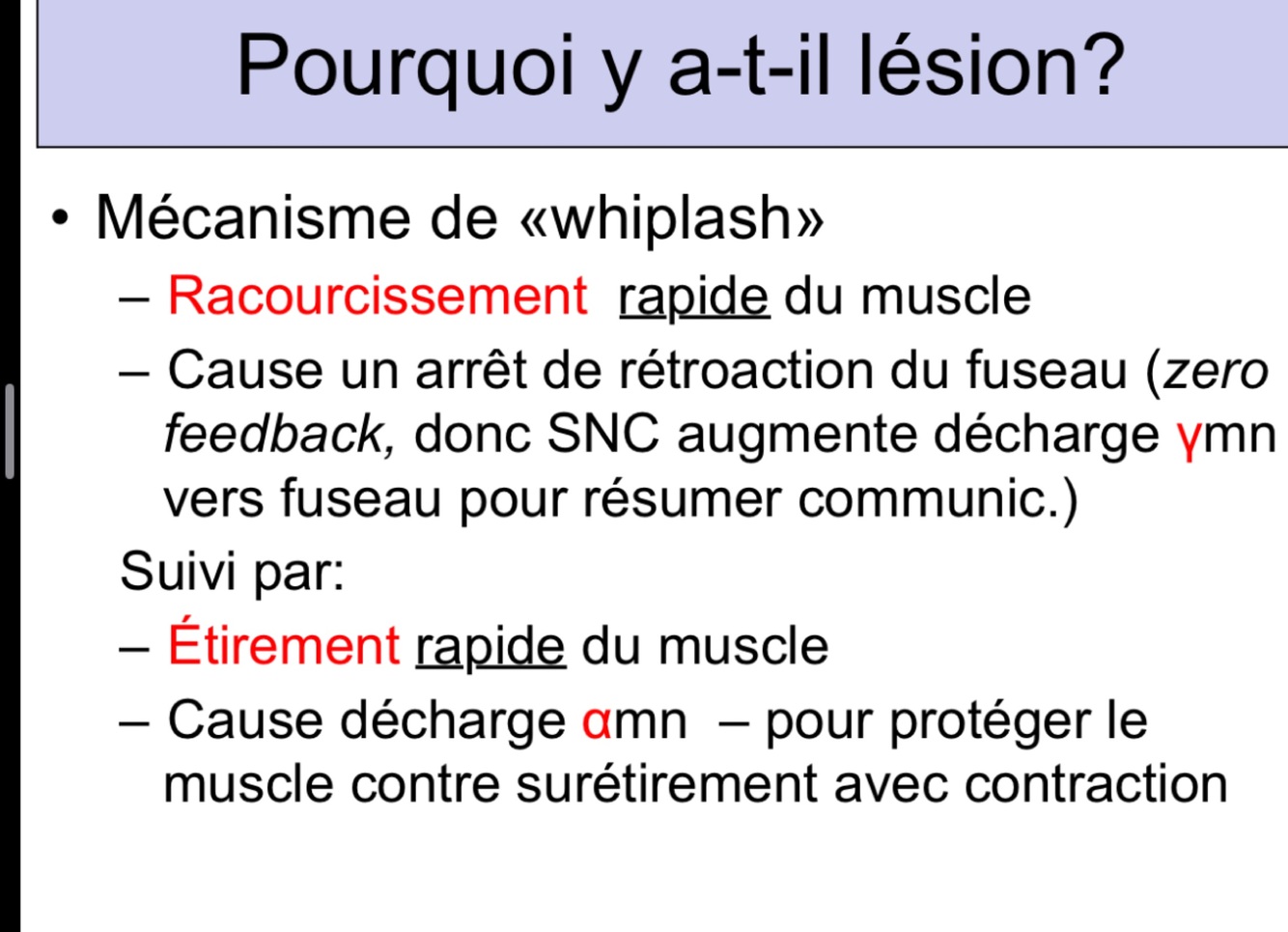 Pourquoi y a-t-il lésion?

• Mécanisme de «whiplash»

– Racourcissement rapide du muscle

– Cause un arrêt de rétroaction du fuseau (zero feedback, donc SNC augmente décharge γmn vers fuseau pour résumer communic.)

Suivi par:

– Étirement rapide du muscle

– Cause décharge αmn – pour protéger le muscle contre surétirement avec contraction